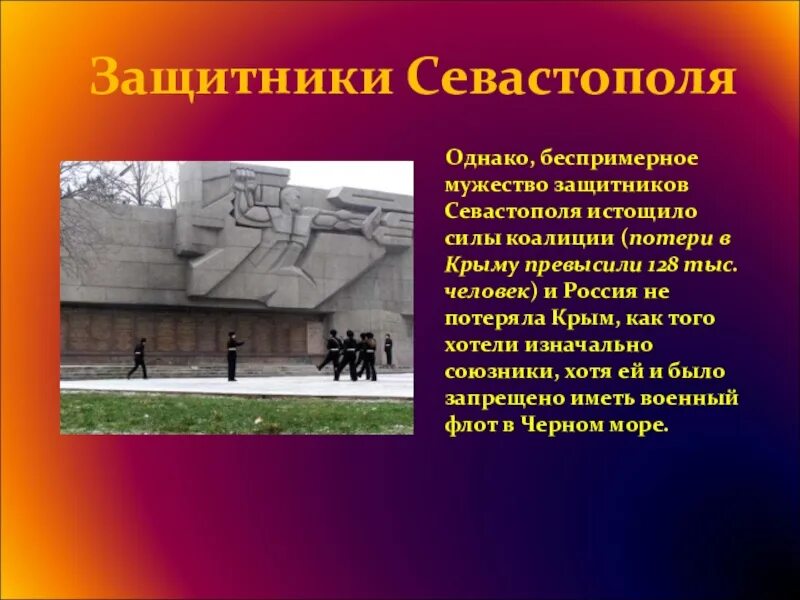 Защитники Севастополя

Однако, беспримерное мужество защитников Севастополя истощило силы коалиции (потери в Крыму превысили 128 тыс. человек) и Россия не потеряла Крым, как того хотели изначально союзники, хотя ей и было запрещено иметь военный флот в Черном море.